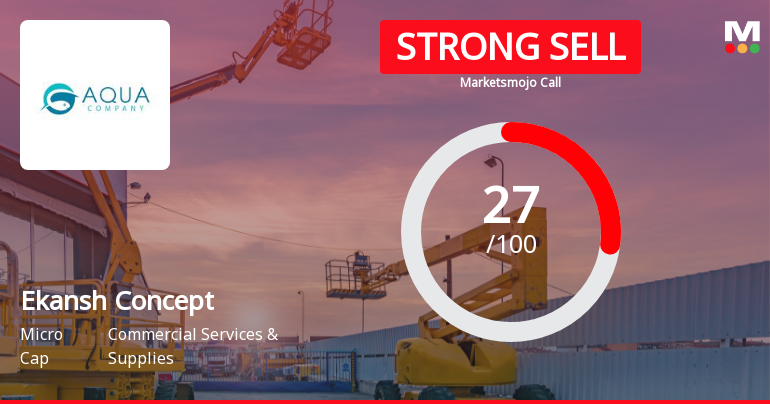 AQUA
COMPANY

STRONG SELL
Marketsmojo Call

M

27
/100

Ekansh Concept

Micro Cap

Commercial Services & Supplies